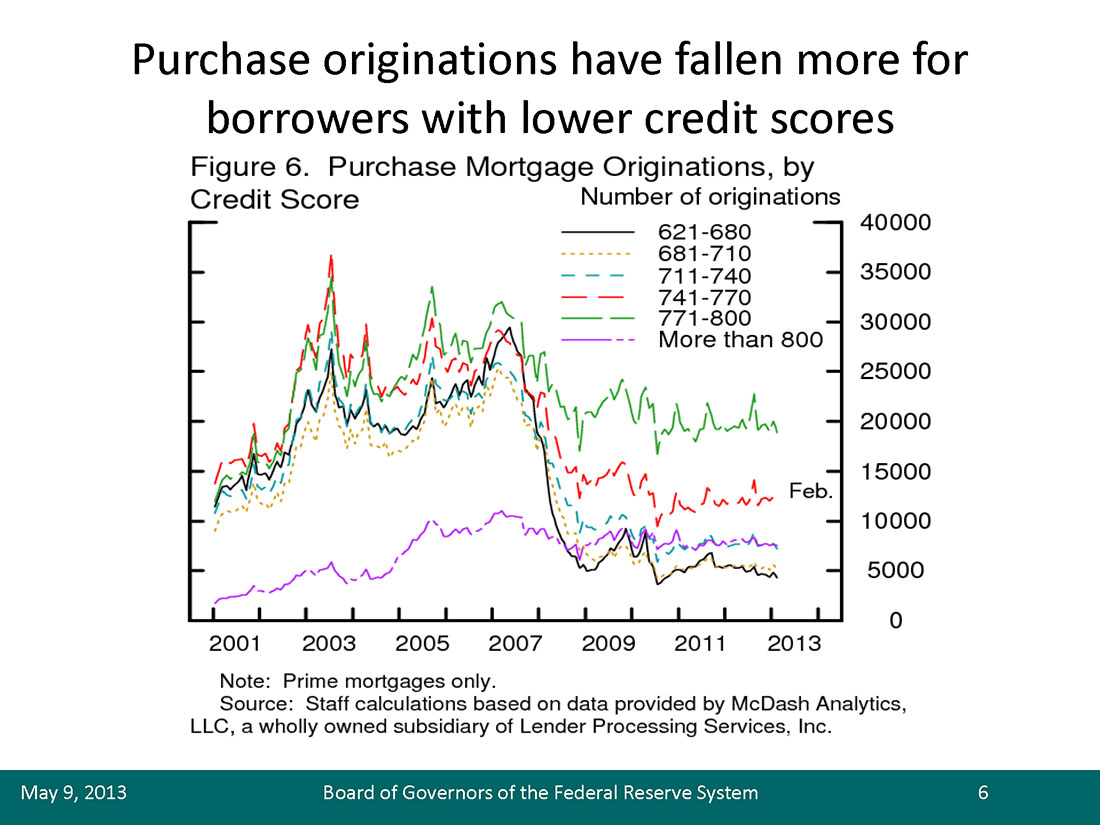 Purchase originations have fallen more for borrowers with lower credit scores

Figure 6. Purchase Mortgage Originations, by Credit Score

Number of originations

621-680
681-710
711-740
741-770
771-800
More than 800

40000
35000
30000
25000
20000
15000
10000
5000
0

Feb.

2001 2003 2005 2007 2009 2011 2013

Note: Prime mortgages only.
Source: Staff calculations based on data provided by McDash Analytics, LLC, a wholly owned subsidiary of Lender Processing Services, Inc.

May 9, 2013 Board of Governors of the Federal Reserve System 6